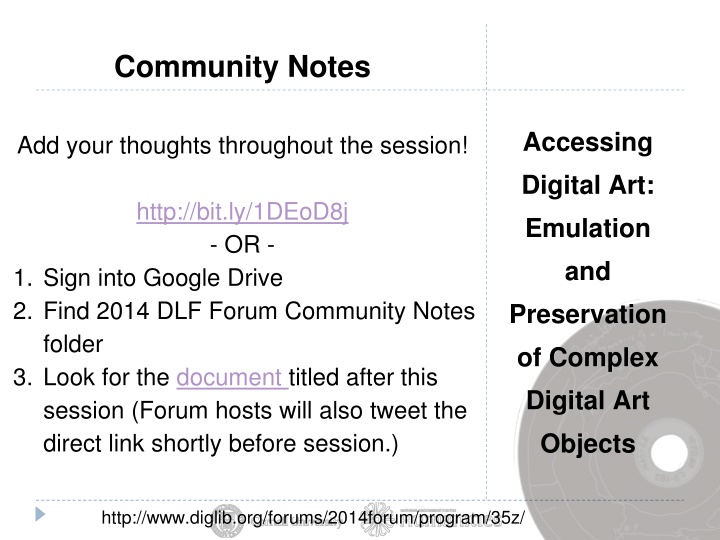 Community Notes

Add your thoughts throughout the session!

http://bit.ly/1DEoD8j
- OR -
1. Sign into Google Drive
2. Find 2014 DLF Forum Community Notes folder
3. Look for the document titled after this session (Forum hosts will also tweet the direct link shortly before session.)

Accessing Digital Art: Emulation and Preservation of Complex Digital Art Objects

http://www.diglib.org/forums/2014forum/program/35z/